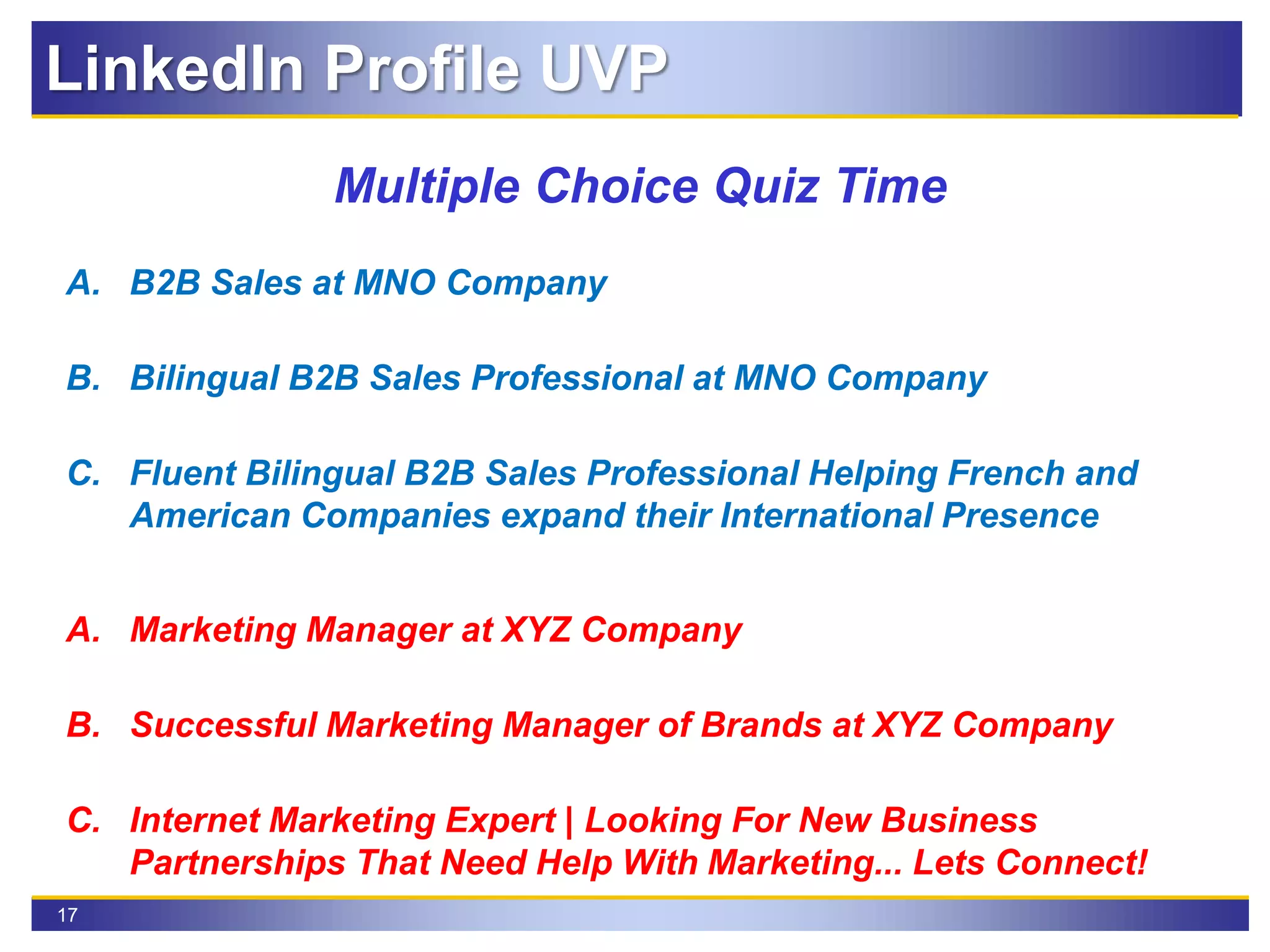 LinkedIn Profile UVP

Multiple Choice Quiz Time

A. B2B Sales at MNO Company

B. Bilingual B2B Sales Professional at MNO Company

C. Fluent Bilingual B2B Sales Professional Helping French and American Companies expand their International Presence

A. Marketing Manager at XYZ Company

B. Successful Marketing Manager of Brands at XYZ Company

C. Internet Marketing Expert | Looking For New Business Partnerships That Need Help With Marketing... Lets Connect!

17